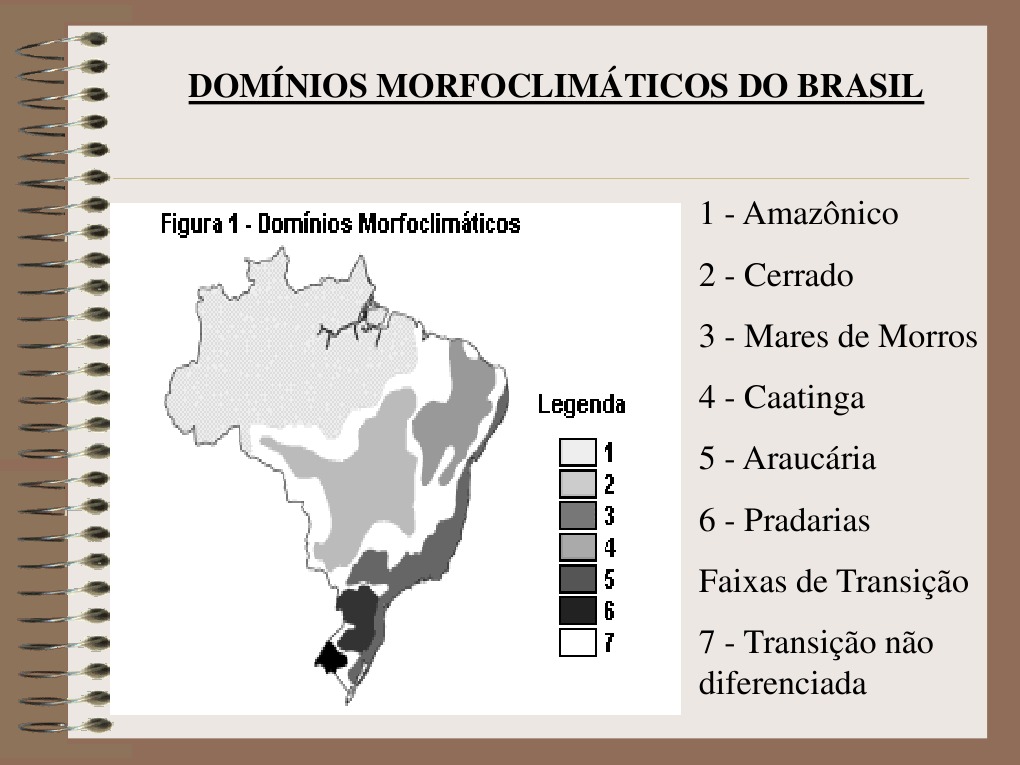 DOMÍNIOS MORFOCLIMÁTICOS DO BRASIL

Figura 1 - Domínios Morfoclimáticos

Legenda

1
2
3
4
5
6
7

1 - Amazônico

2 - Cerrado

3 - Mares de Morros

4 - Caatinga

5 - Araucária

6 - Pradarias

Faixas de Transição

7 - Transição não diferenciada